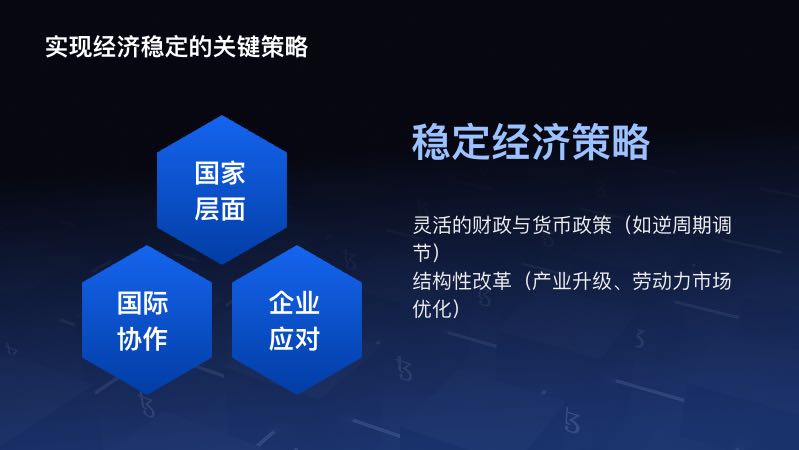 实现经济稳定的关键策略

国家层面

国际协作

企业应对

稳定经济策略

灵活的财政与货币政策（如逆周期调节）
结构性改革（产业升级、劳动力市场优化）